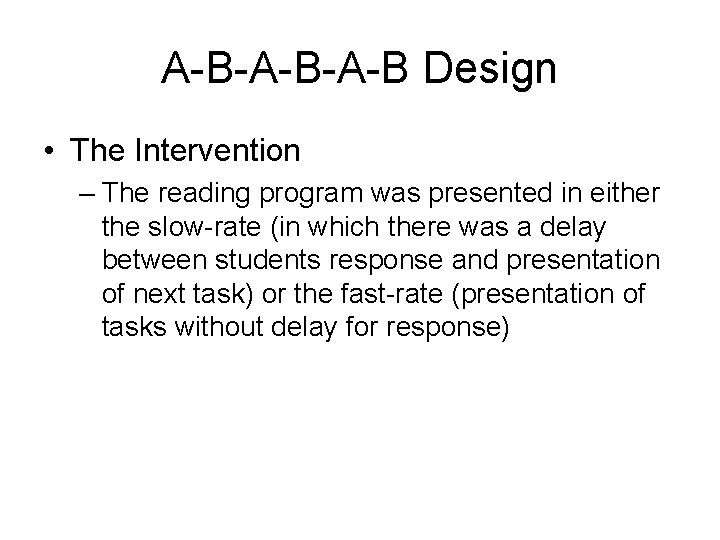 A-B-A-B-A-B Design

• The Intervention

– The reading program was presented in either the slow-rate (in which there was a delay between students response and presentation of next task) or the fast-rate (presentation of tasks without delay for response)